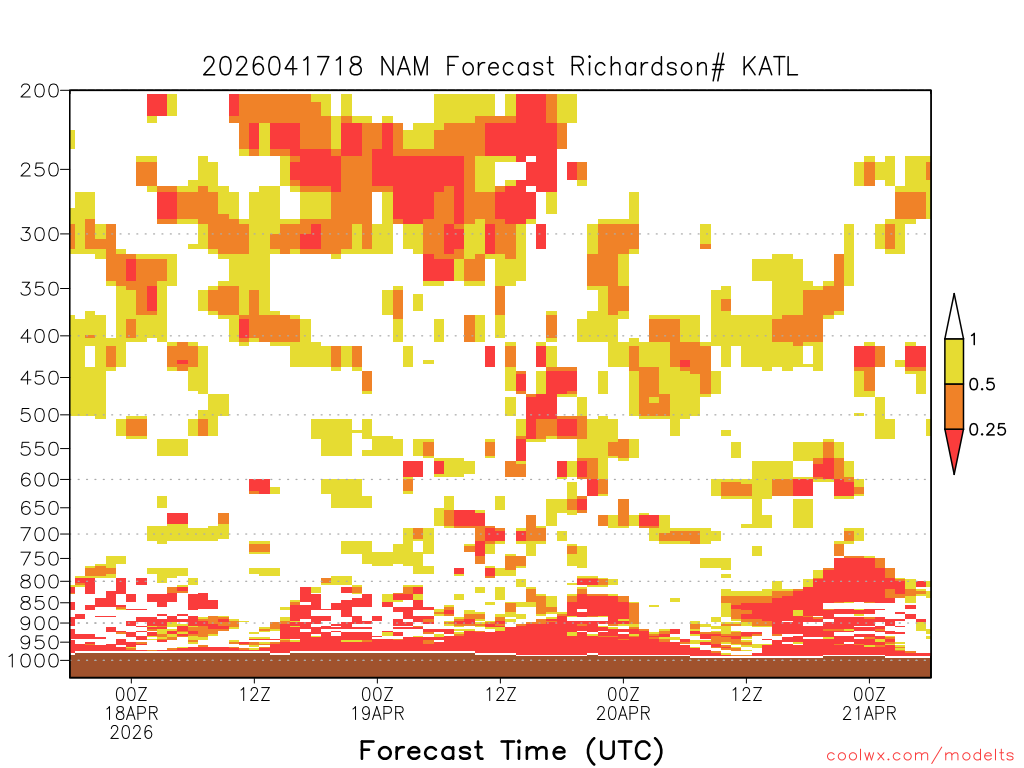 2026041718 NAM Forecast Richardson# KATL

200
250
300
350
400
450
500
550
600
650
700
750
800
850
900
950
1000

1
0.5
0.25

00Z 18APR 2026
12Z
00Z 19APR
12Z
00Z 20APR
12Z
00Z 21APR

Forecast Time (UTC)

coolwx.com/modelts